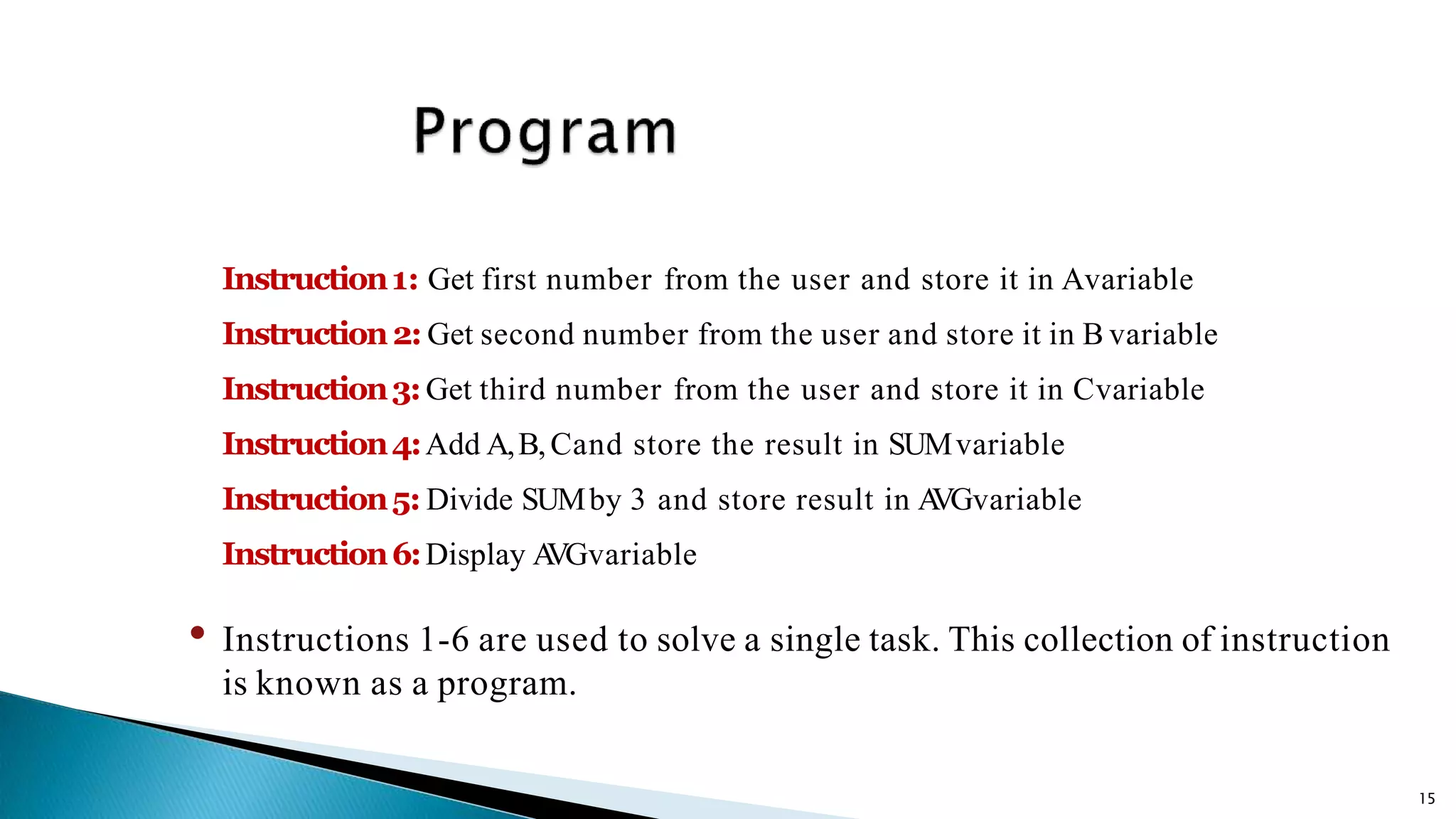 Program

Instruction 1: Get first number from the user and store it in Avariable

Instruction 2: Get second number from the user and store it in B variable

Instruction 3: Get third number from the user and store it in Cvariable

Instruction 4: Add A, B, Cand store the result in SUM variable

Instruction 5: Divide SUM by 3 and store result in AVGvariable

Instruction 6: Display AVGvariable

• Instructions 1-6 are used to solve a single task. This collection of instruction is known as a program.

15